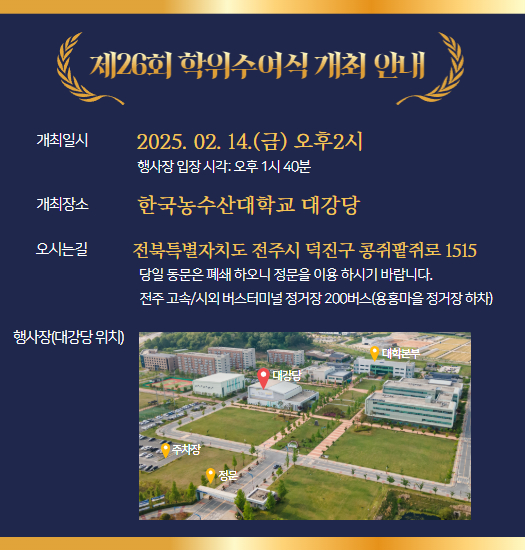 제26회 학위수여식 개최 안내

개최일시
2025. 02. 14.(금) 오후2시
행사장 입장 시각: 오후 1시 40분

개최장소
한국농수산대학교 대강당

오시는길
전북특별자치도 전주시 덕진구 콩쥐팥쥐로 1515
당일 동문은 폐쇄 하오니 정문을 이용 하시기 바랍니다.
전주 고속/시외 버스터미널 정거장 200버스(용흥마을 정거장 하차)

행사장(대강당 위치)
대학본부
대강당
주차장
정문